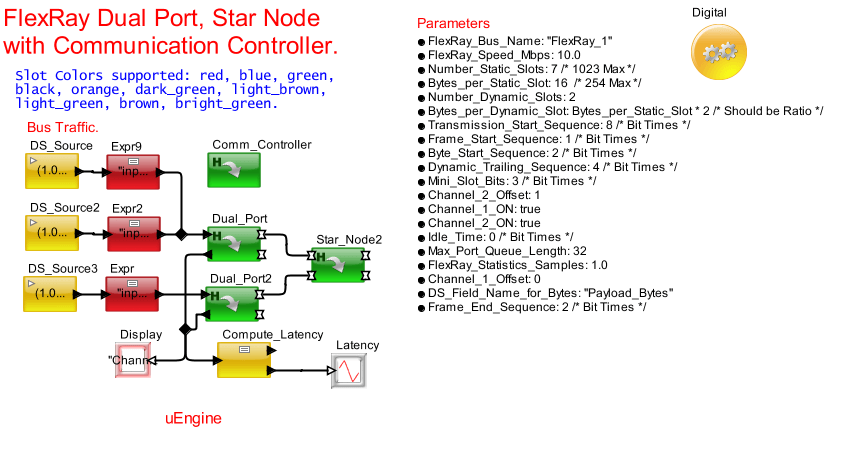 FlexRay Dual Port, Star Node with Communication Controller.

Slot Colors supported: red, blue, green, black, orange, dark_green, light_brown, light_green, brown, bright_green.

Bus Traffic.

DS_Source
(1.0...
Expr9
"inp...
Comm_Controller
DS_Source2
(1.0...
Expr2
"inp...
Dual_Port
Star_Node2
DS_Source3
(1.0...
Expr
"inp...
Dual_Port2
Display
"Chann
Compute_Latency
Latency

uEngine

Parameters
● FlexRay_Bus_Name: "FlexRay_1"
● FlexRay_Speed_Mbps: 10.0
● Number_Static_Slots: 7 /* 1023 Max */
● Bytes_per_Static_Slot: 16 /* 254 Max */
● Number_Dynamic_Slots: 2
● Bytes_per_Dynamic_Slot: Bytes_per_Static_Slot * 2 /* Should be Ratio */
● Transmission_Start_Sequence: 8 /* Bit Times */
● Frame_Start_Sequence: 1 /* Bit Times */
● Byte_Start_Sequence: 2 /* Bit Times */
● Dynamic_Trailing_Sequence: 4 /* Bit Times */
● Mini_Slot_Bits: 3 /* Bit Times */
● Channel_2_Offset: 1
● Channel_1_ON: true
● Channel_2_ON: true
● Idle_Time: 0 /* Bit Times */
● Max_Port_Queue_Length: 32
● FlexRay_Statistics_Samples: 1.0
● Channel_1_Offset: 0
● DS_Field_Name_for_Bytes: "Payload_Bytes"
● Frame_End_Sequence: 2 /* Bit Times */

Digital